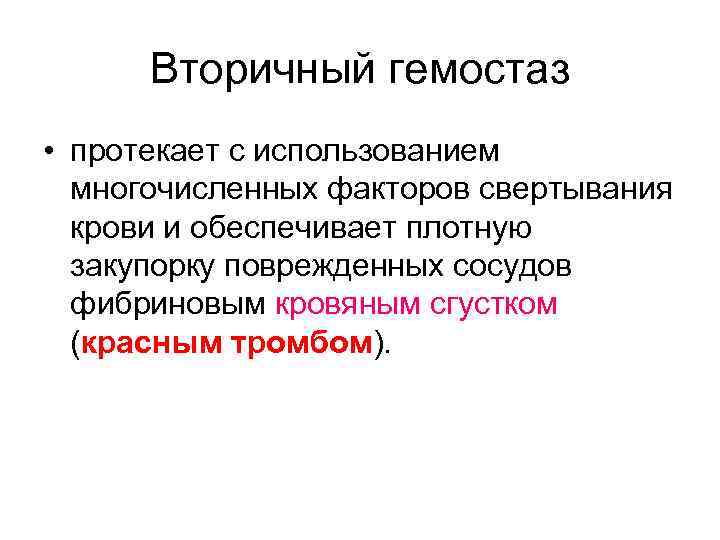 Вторичный гемостаз

• протекает с использованием многочисленных факторов свертывания крови и обеспечивает плотную закупорку поврежденных сосудов фибриновым кровяным сгустком (красным тромбом).